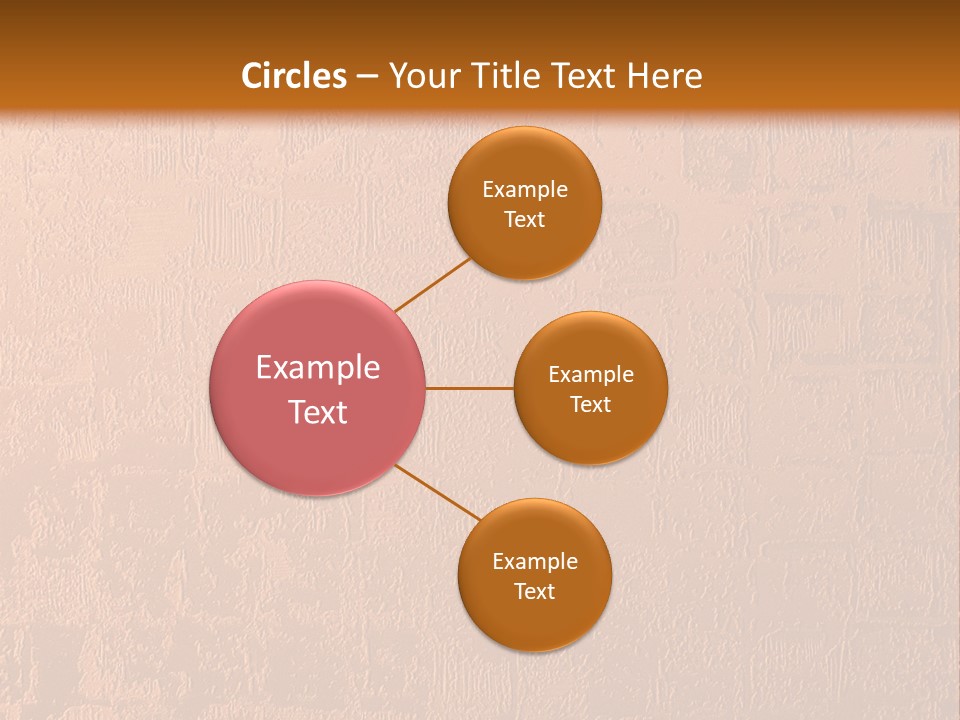 Circles – Your Title Text Here

Example Text

Example Text

Example Text

Example Text